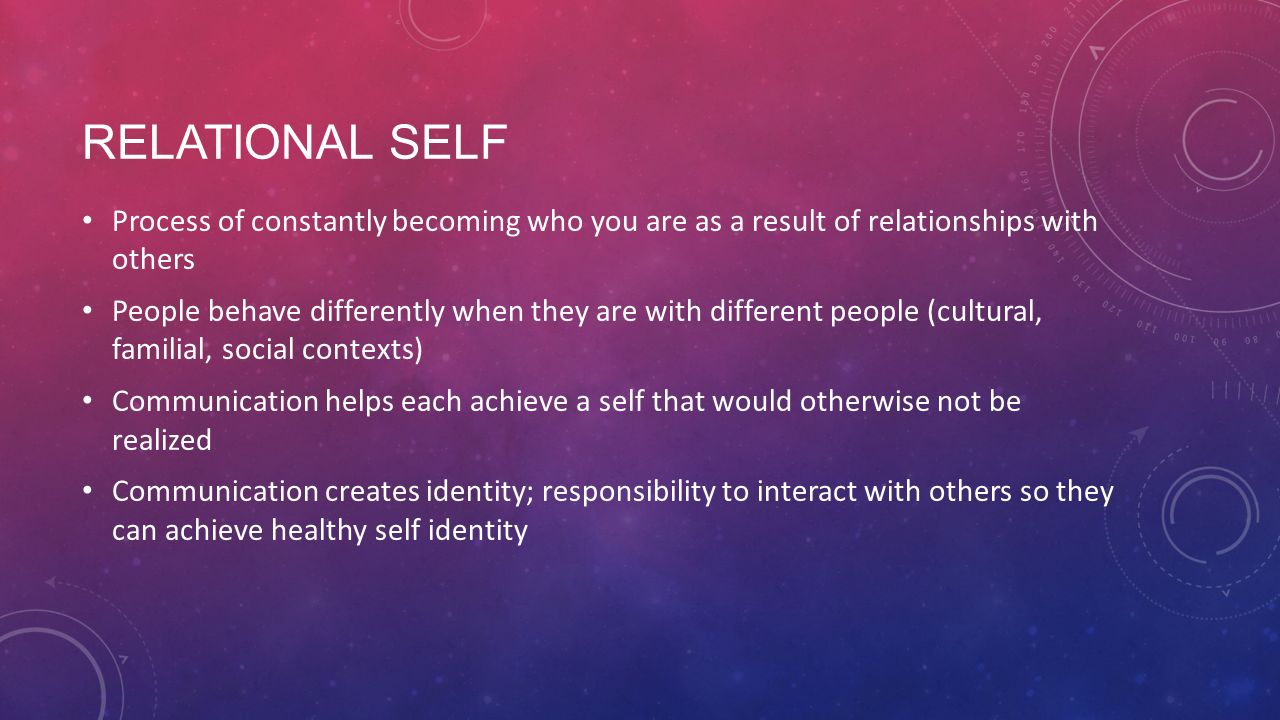 RELATIONAL SELF

• Process of constantly becoming who you are as a result of relationships with others

• People behave differently when they are with different people (cultural, familial, social contexts)

• Communication helps each achieve a self that would otherwise not be realized

• Communication creates identity; responsibility to interact with others so they can achieve healthy self identity